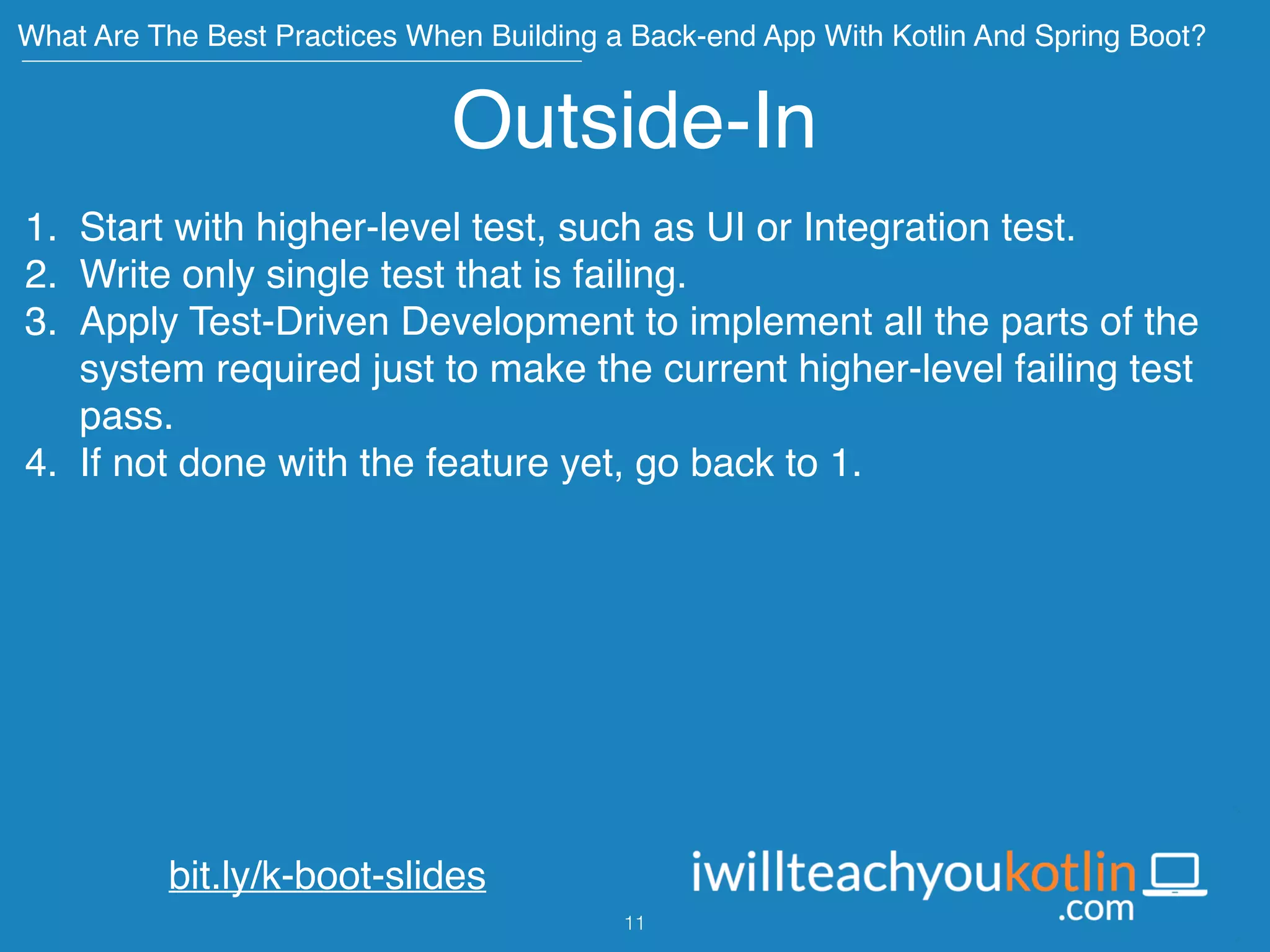 What Are The Best Practices When Building a Back-end App With Kotlin And Spring Boot?

Outside-In

1. Start with higher-level test, such as UI or Integration test.
2. Write only single test that is failing.
3. Apply Test-Driven Development to implement all the parts of the system required just to make the current higher-level failing test pass.
4. If not done with the feature yet, go back to 1.

bit.ly/k-boot-slides

iwillteachyoukotlin.com

11